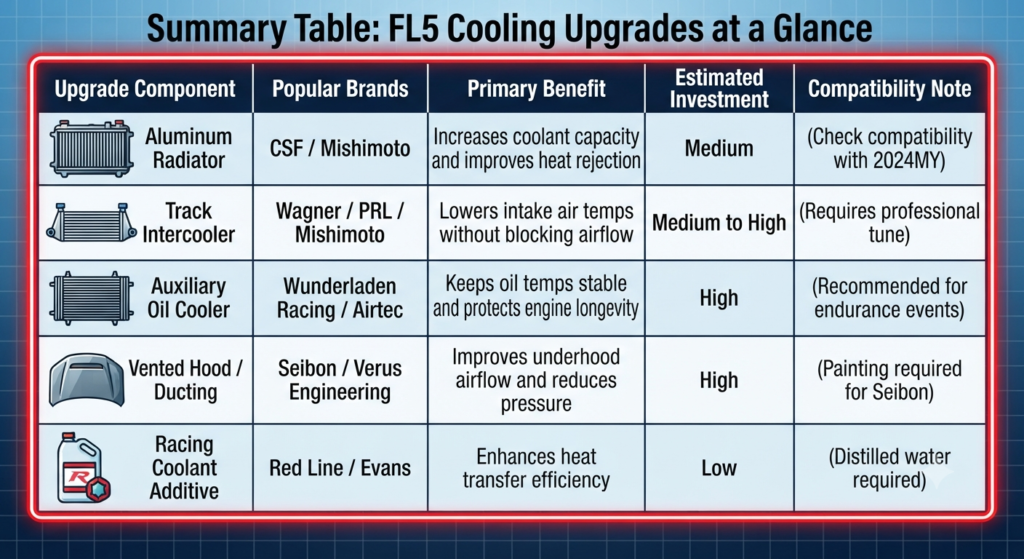 Summary Table: FL5 Cooling Upgrades at a Glance

| Upgrade Component | Popular Brands | Primary Benefit | Estimated Investment | Compatibility Note |
|---|---|---|---|---|
| Aluminum Radiator | CSF / Mishimoto | Increases coolant capacity and improves heat rejection | Medium | (Check compatibility with 2024MY) |
| Track Intercooler | Wagner / PRL / Mishimoto | Lowers intake air temps without blocking airflow | Medium to High | (Requires professional tune) |
| Auxiliary Oil Cooler | Wunderladen Racing / Airtec | Keeps oil temps stable and protects engine longevity | High | (Recommended for endurance events) |
| Vented Hood / Ducting | Seibon / Verus Engineering | Improves underhood airflow and reduces pressure | High | (Painting required for Seibon) |
| Racing Coolant Additive | Red Line / Evans | Enhances heat transfer efficiency | Low | (Distilled water required) |